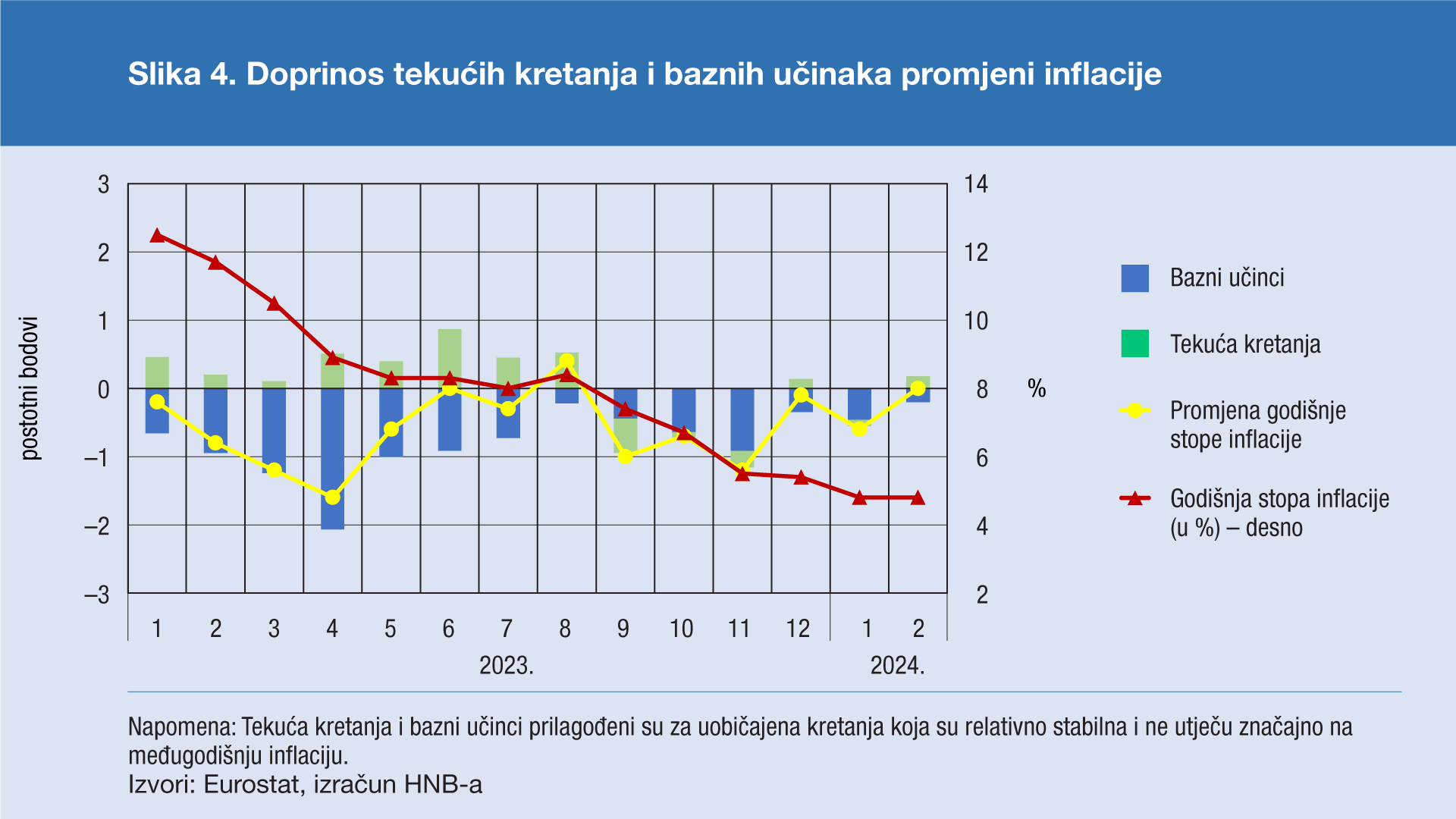 Slika 4. Doprinos tekućih kretanja i baznih učinaka promjeni inflacije

postotni bodovi

3
2
1
0
–1
–2
–3

14
12
10
8
6
4
2

%

1 2 3 4 5 6 7 8 9 10 11 12 1 2

2023.

2024.

Bazni učinci

Tekuća kretanja

Promjena godišnje stope inflacije

Godišnja stopa inflacije (u %) – desno

Napomena: Tekuća kretanja i bazni učinci prilagođeni su za uobičajena kretanja koja su relativno stabilna i ne utječu značajno na međugodišnju inflaciju.
Izvori: Eurostat, izračun HNB-a